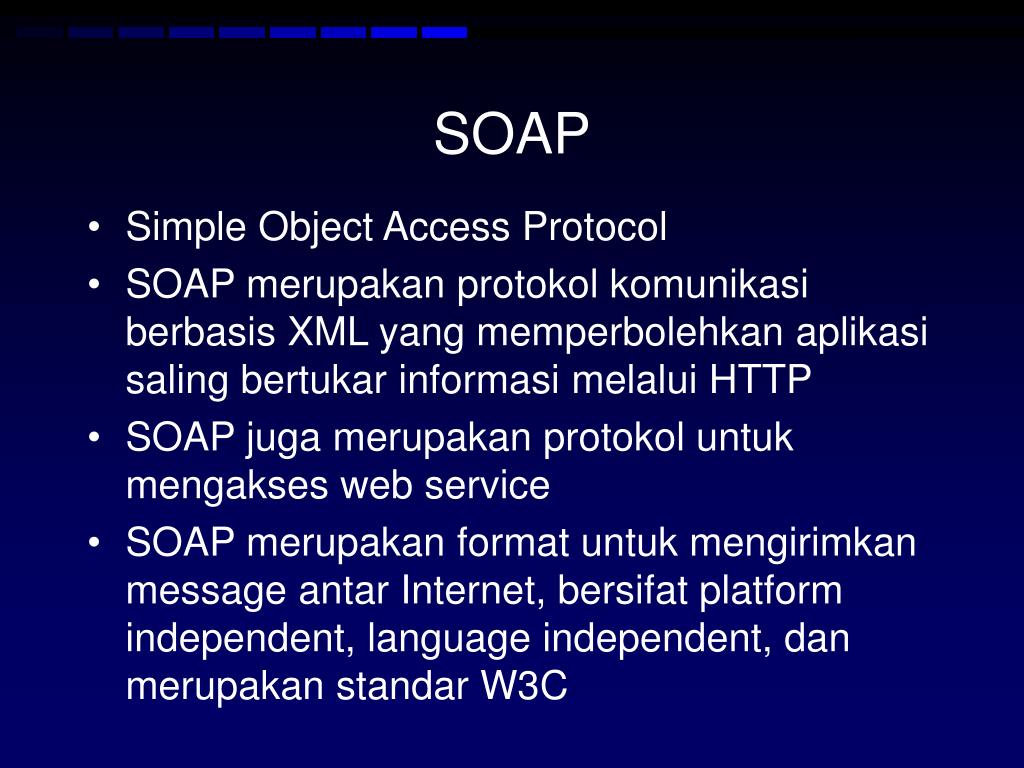 SOAP

• Simple Object Access Protocol
• SOAP merupakan protokol komunikasi berbasis XML yang memperbolehkan aplikasi saling bertukar informasi melalui HTTP
• SOAP juga merupakan protokol untuk mengakses web service
• SOAP merupakan format untuk mengirimkan message antar Internet, bersifat platform independent, language independent, dan merupakan standar W3C